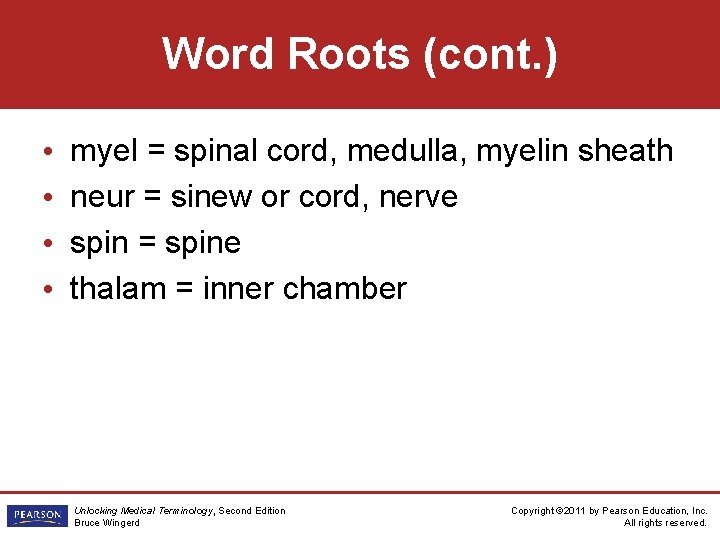 Word Roots (cont.)

• myel = spinal cord, medulla, myelin sheath
• neur = sinew or cord, nerve
• spin = spine
• thalam = inner chamber

PEARSON

Unlocking Medical Terminology, Second Edition
Bruce Wingerd

Copyright ©2011 by Pearson Education, Inc.
All rights reserved.